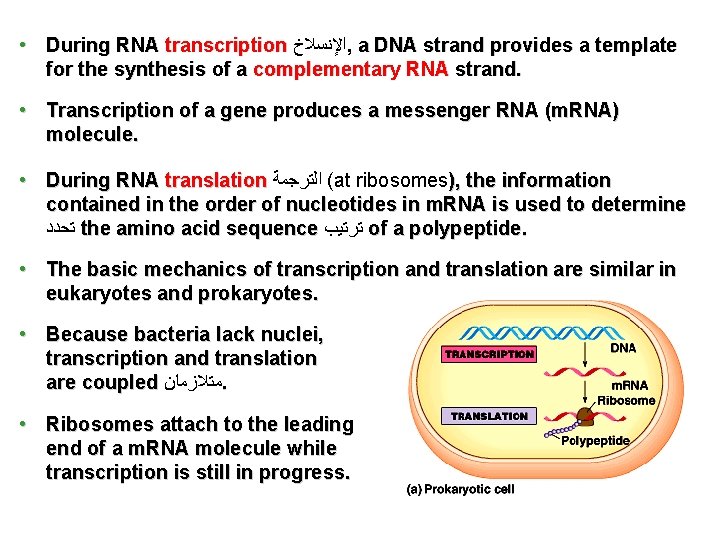 • During RNA transcription الإنسلاخ, a DNA strand provides a template for the synthesis of a complementary RNA strand.

• Transcription of a gene produces a messenger RNA (mRNA) molecule.

• During RNA translation الترجمة (at ribosomes), the information contained in the order of nucleotides in mRNA is used to determine تحدد the amino acid sequence ترتيب of a polypeptide.

• The basic mechanics of transcription and translation are similar in eukaryotes and prokaryotes.

• Because bacteria lack nuclei, transcription and translation are coupled متلازمان.

• Ribosomes attach to the leading end of a mRNA molecule while transcription is still in progress.

TRANSCRIPTION
DNA
mRNA
Ribosome
TRANSLATION
Polypeptide
(a) Prokaryotic cell